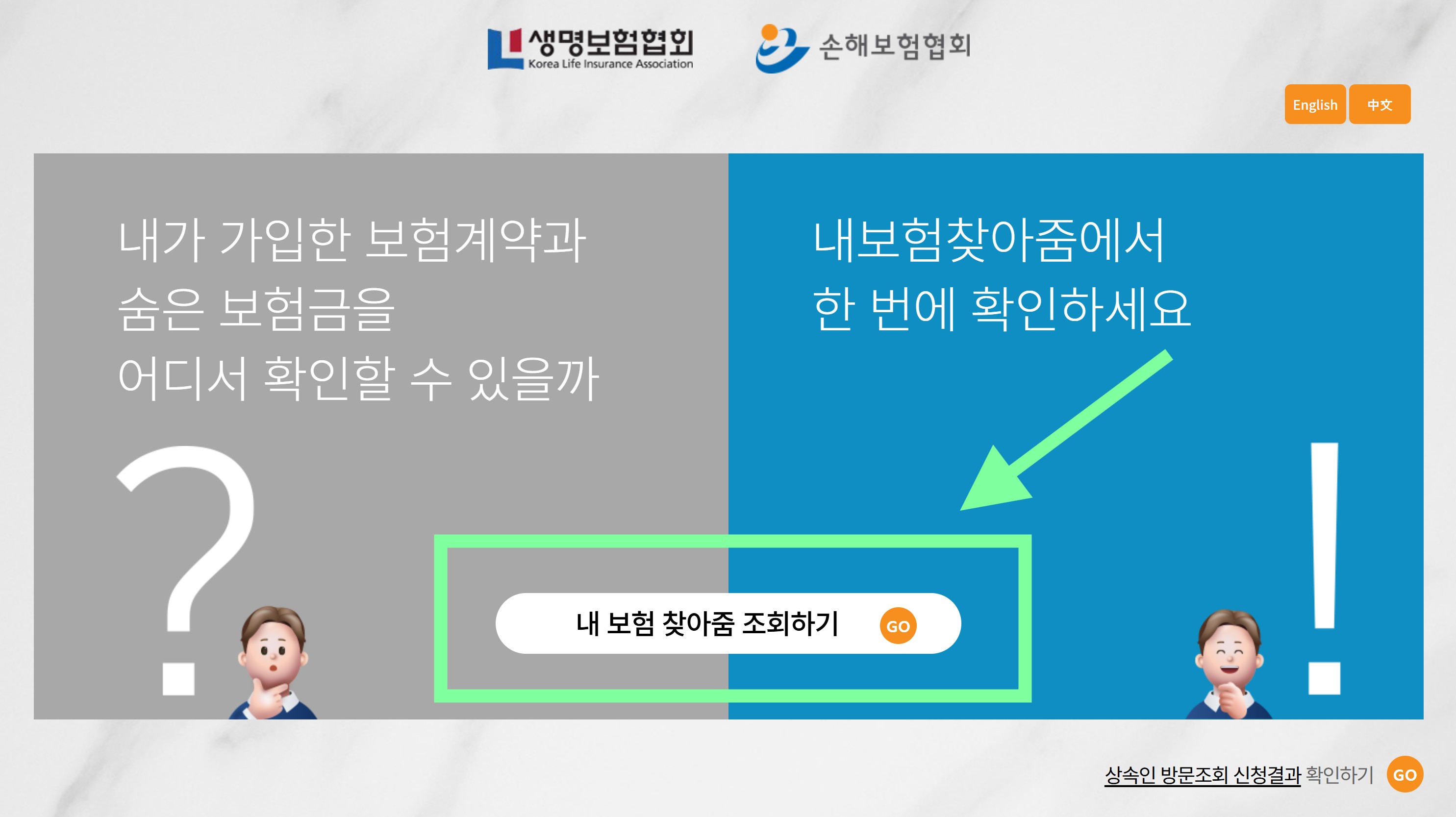 생명보험협회
Korea Life Insurance Association

손해보험협회

English 中文

내가 가입한 보험계약과
숨은 보험금을
어디서 확인할 수 있을까

?

내보험찾아줌에서
한 번에 확인하세요

!

내 보험 찾아줌 조회하기 GO

상속인 방문조회 신청결과 확인하기 GO